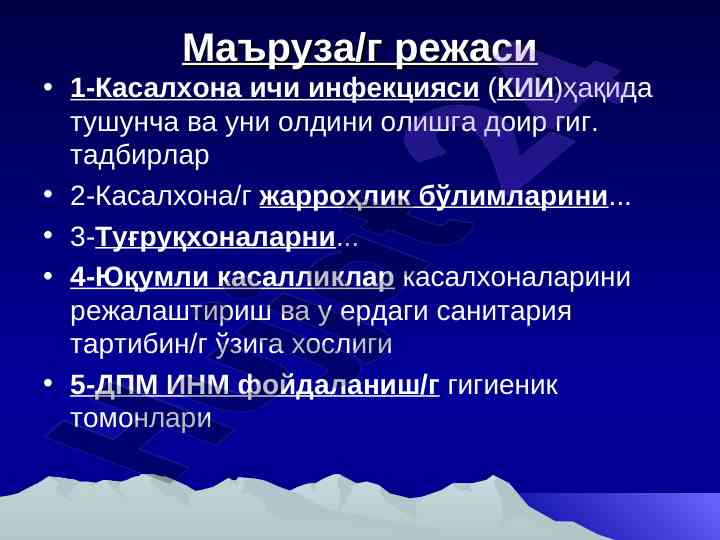 Маъруза/г режаси

• 1-Касалхона ичи инфекцияси (КИИ)ҳақида тушунча ва уни олдини олишга доир гиг. тадбирлар

• 2-Касалхона/г жарроҳлик бўлимларини...

• 3-Туғруқхоналарни...

• 4-Юқумли касалликлар касалхоналарини режалаштириш ва у ердаги санитария тартибин/г ўзига хослиги

• 5-ДПМ ИНМ фойдаланиш/г гигиеник томонлари